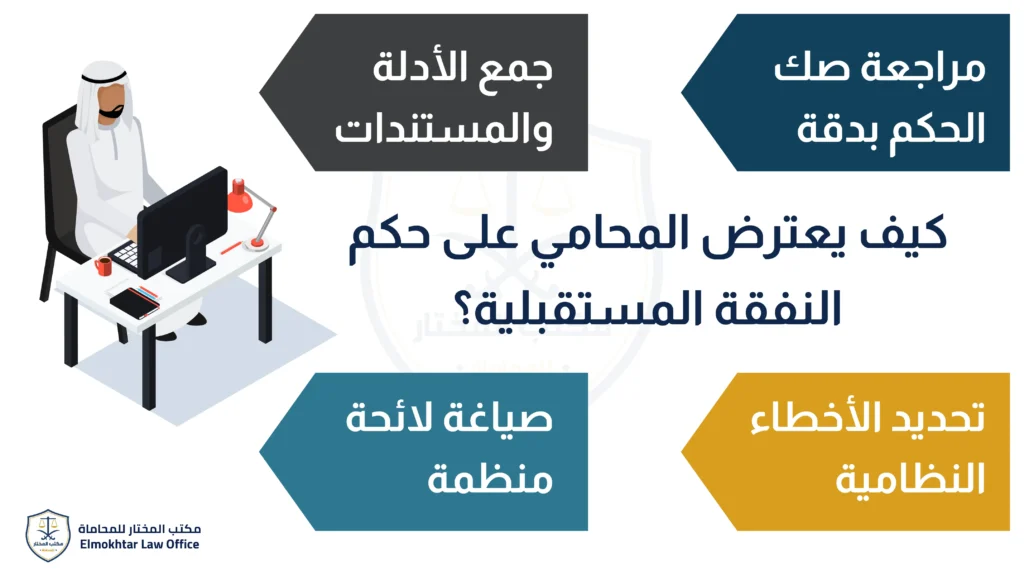 مراجعة صك الحكم بدقة

جمع الأدلة والمستندات

كيف يعترض المحامي على حكم النفقة المستقبلية؟

تحديد الأخطاء النظامية

صياغة لائحة منظمة

مكتب المختار للمحاماة
Elmokhtar Law Office